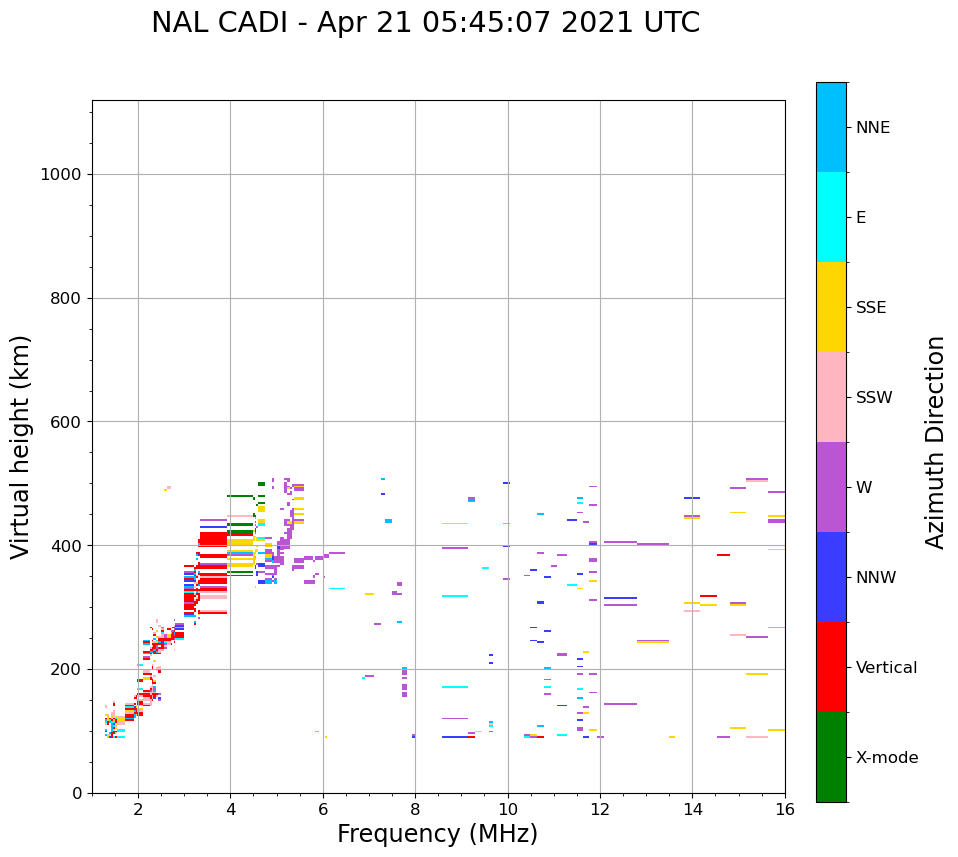 NAL CADI - Apr 21 05:45:07 2021 UTC

Virtual height (km)

1000
800
600
400
200
0

2
4
6
8
10
12
14
16

Frequency (MHz)

NNE
E
SSE
SSW
W
NNW
Vertical
X-mode

Azimuth Direction